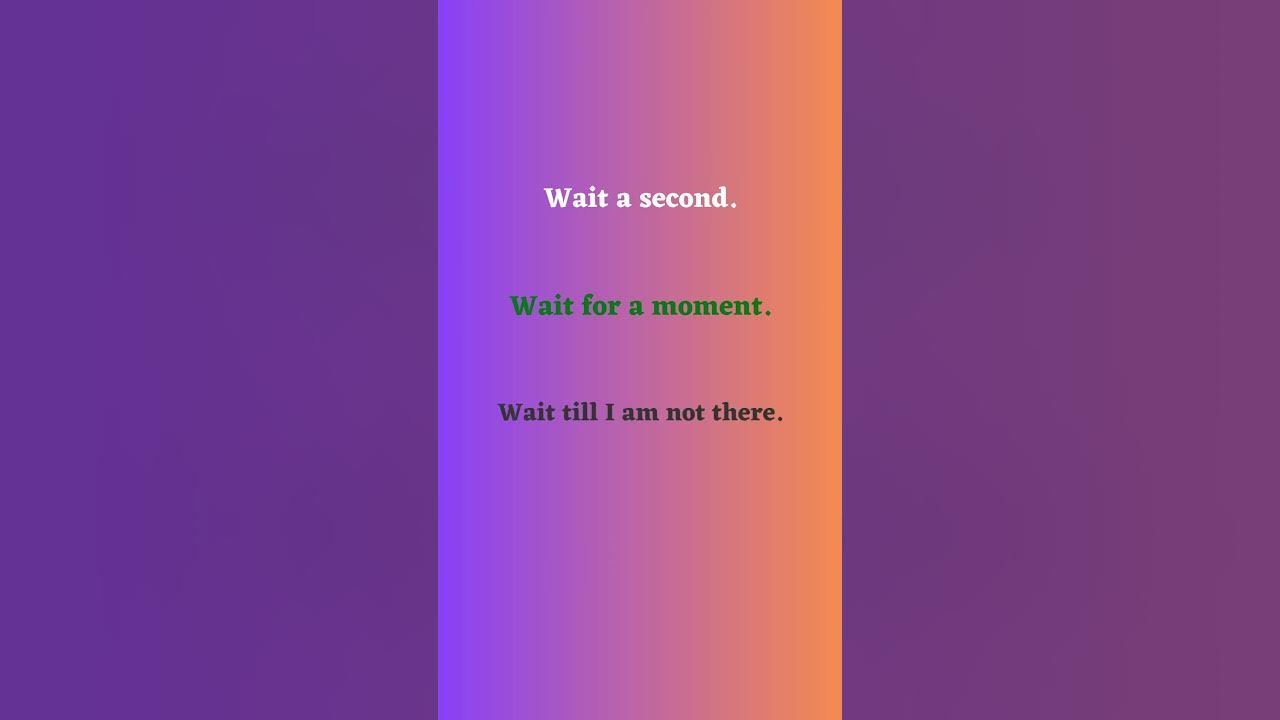 Wait a second.

Wait for a moment.

Wait till I am not there.